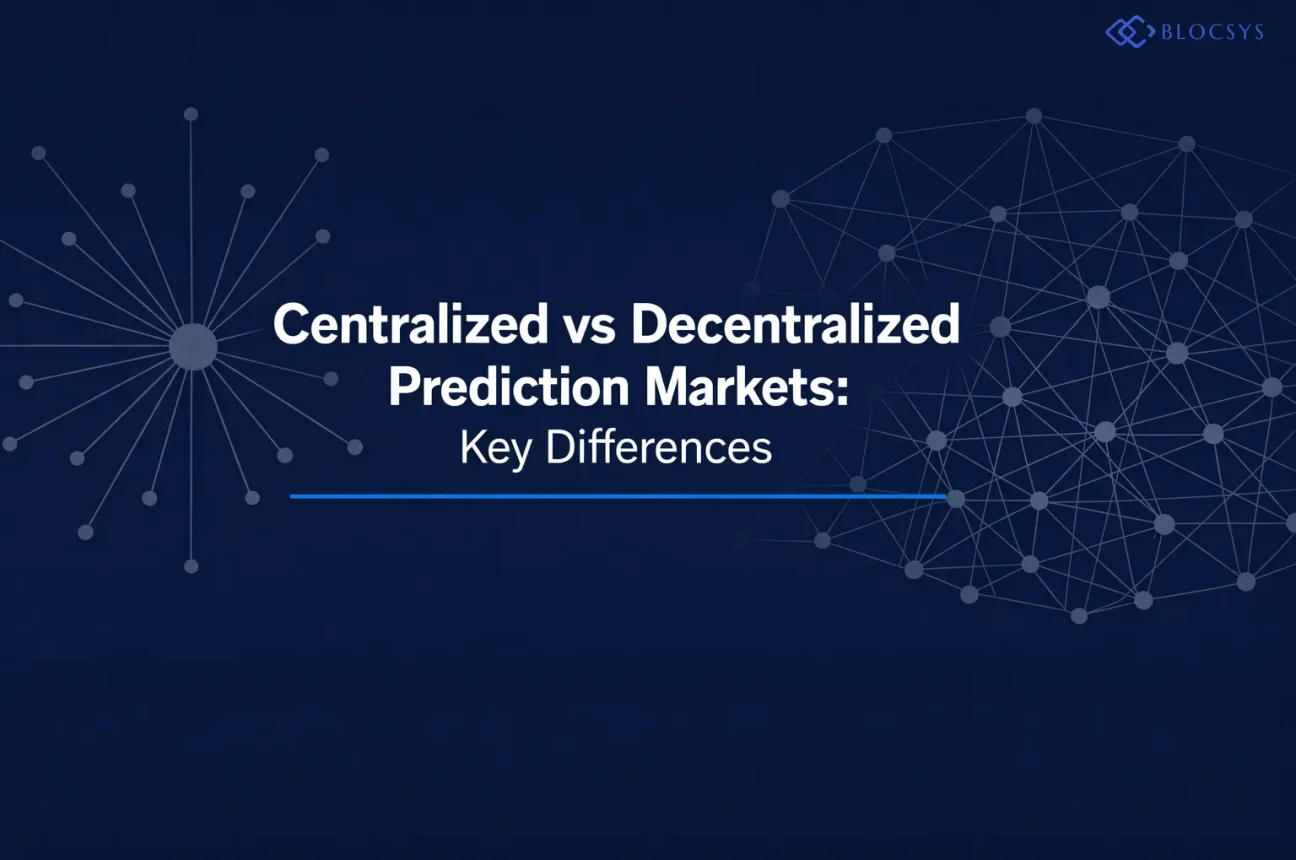 BLOCSYS

Centralized vs Decentralized Prediction Markets:
Key Differences